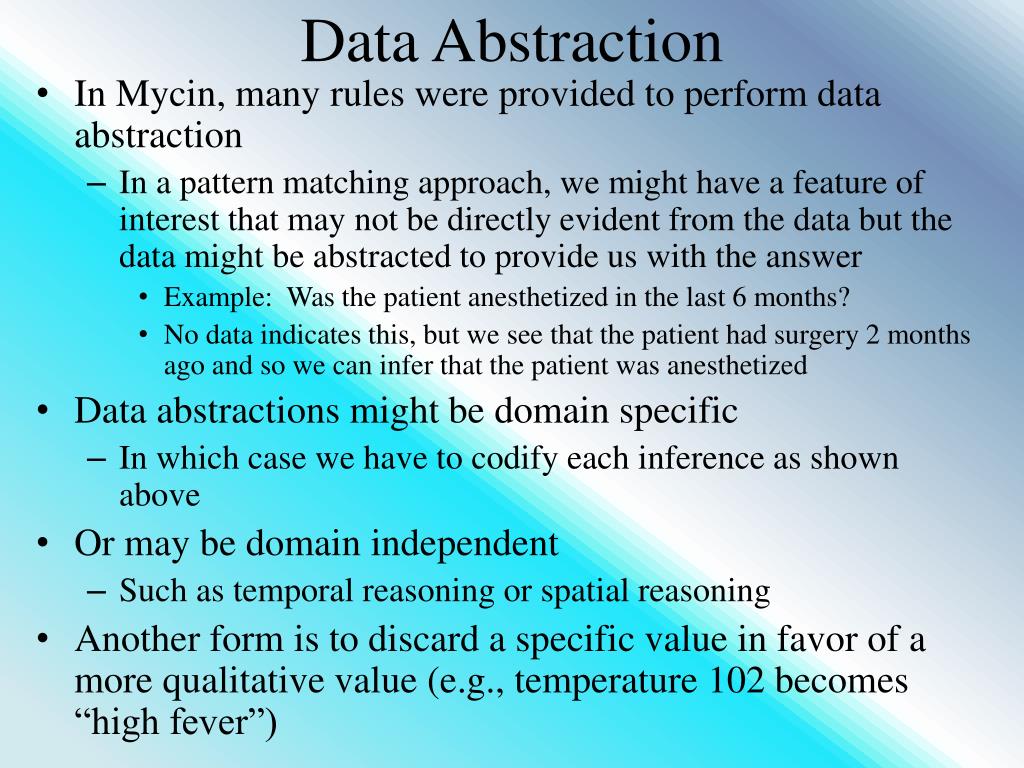 Data Abstraction

• In Mycin, many rules were provided to perform data abstraction

– In a pattern matching approach, we might have a feature of interest that may not be directly evident from the data but the data might be abstracted to provide us with the answer

• Example: Was the patient anesthetized in the last 6 months?

• No data indicates this, but we see that the patient had surgery 2 months ago and so we can infer that the patient was anesthetized

• Data abstractions might be domain specific

– In which case we have to codify each inference as shown above

• Or may be domain independent

– Such as temporal reasoning or spatial reasoning

• Another form is to discard a specific value in favor of a more qualitative value (e.g., temperature 102 becomes “high fever”)